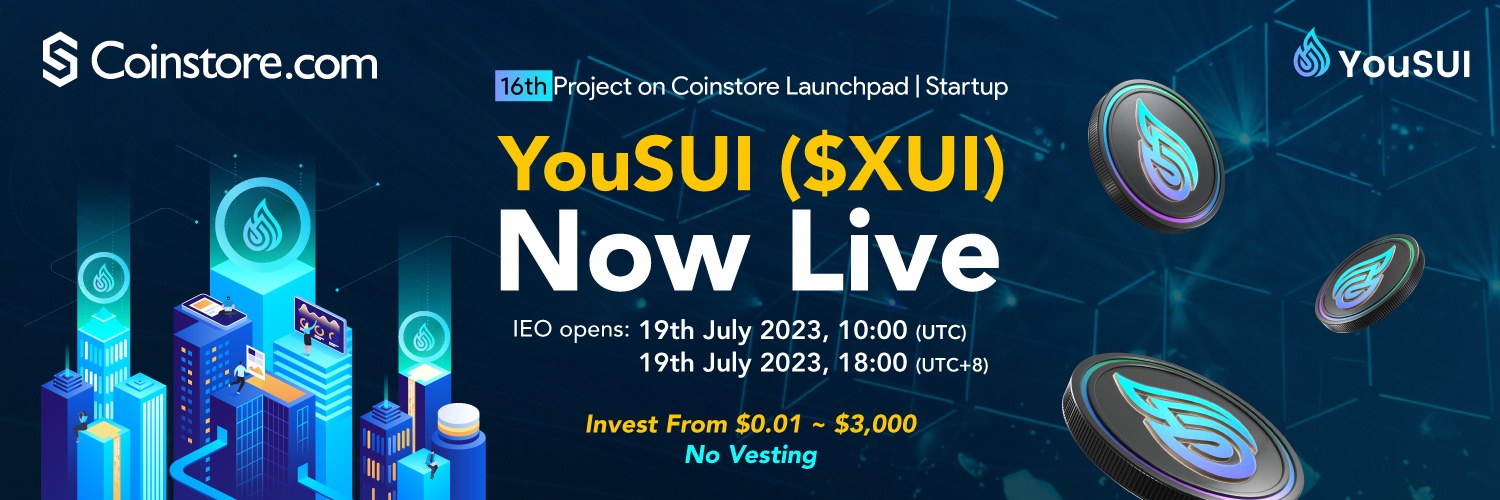 Coinstore.com

YouSUI

16th Project on Coinstore Launchpad | Startup

YouSUI ($XUI)
Now Live

IEO opens: 19th July 2023, 10:00 (UTC)
19th July 2023, 18:00 (UTC+8)

Invest From $0.01 ~ $3,000
No Vesting